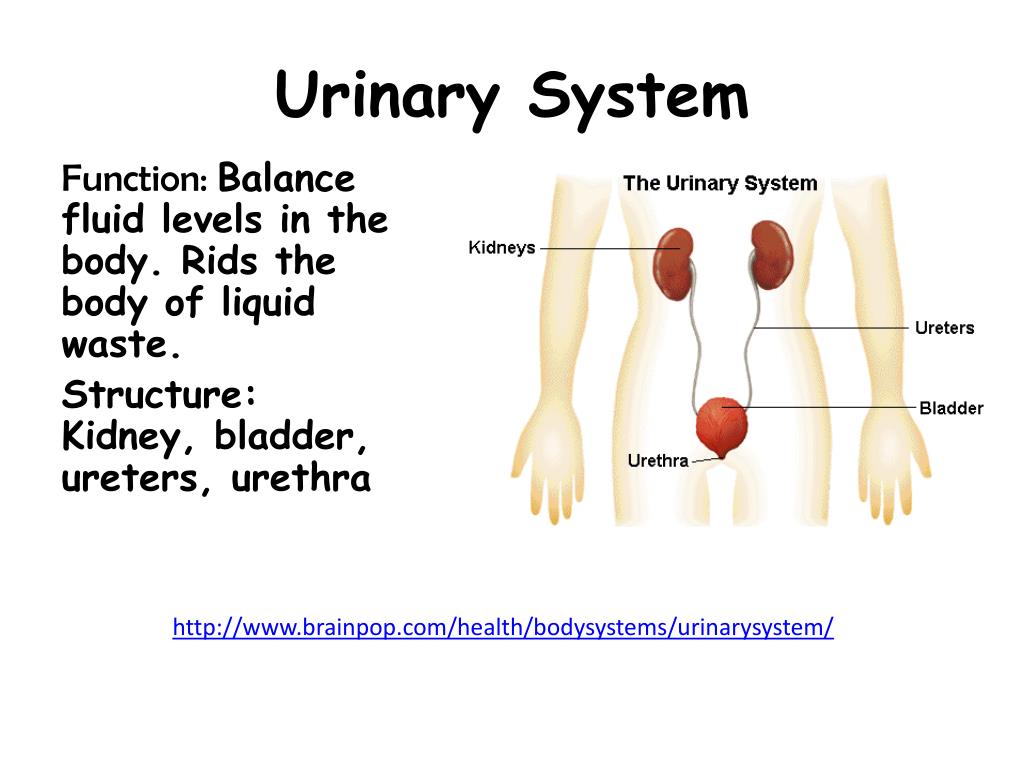 Urinary System

Function: Balance fluid levels in the body. Rids the body of liquid waste.

Structure: Kidney, bladder, ureters, urethra

The Urinary System

Kidneys

Ureters

Bladder

Urethra

http://www.brainpop.com/health/bodysystems/urinarysystem/